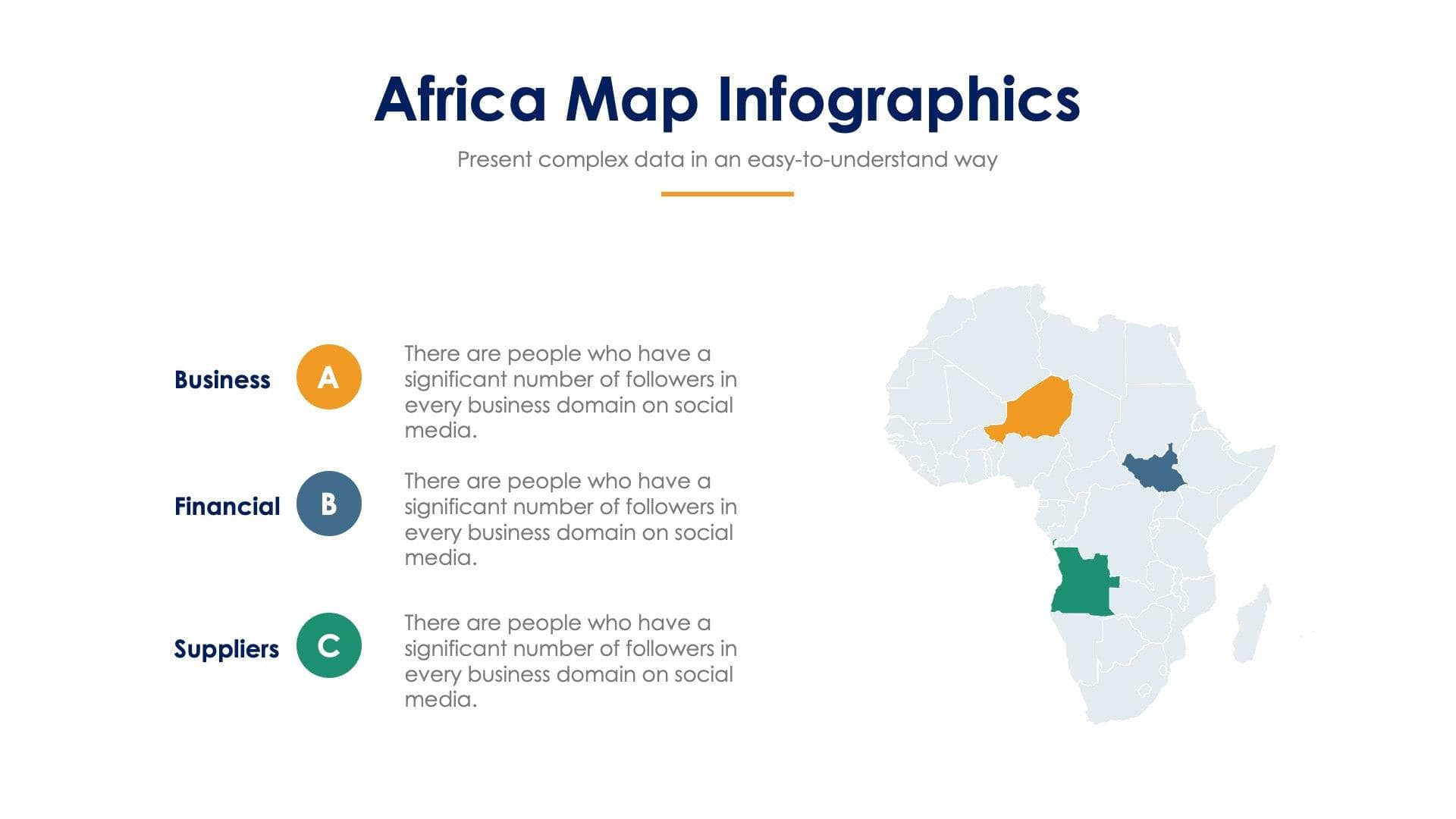 Africa Map Infographics

Present complex data in an easy-to-understand way

Business

A

There are people who have a significant number of followers in every business domain on social media.

Financial

B

There are people who have a significant number of followers in every business domain on social media.

Suppliers

C

There are people who have a significant number of followers in every business domain on social media.